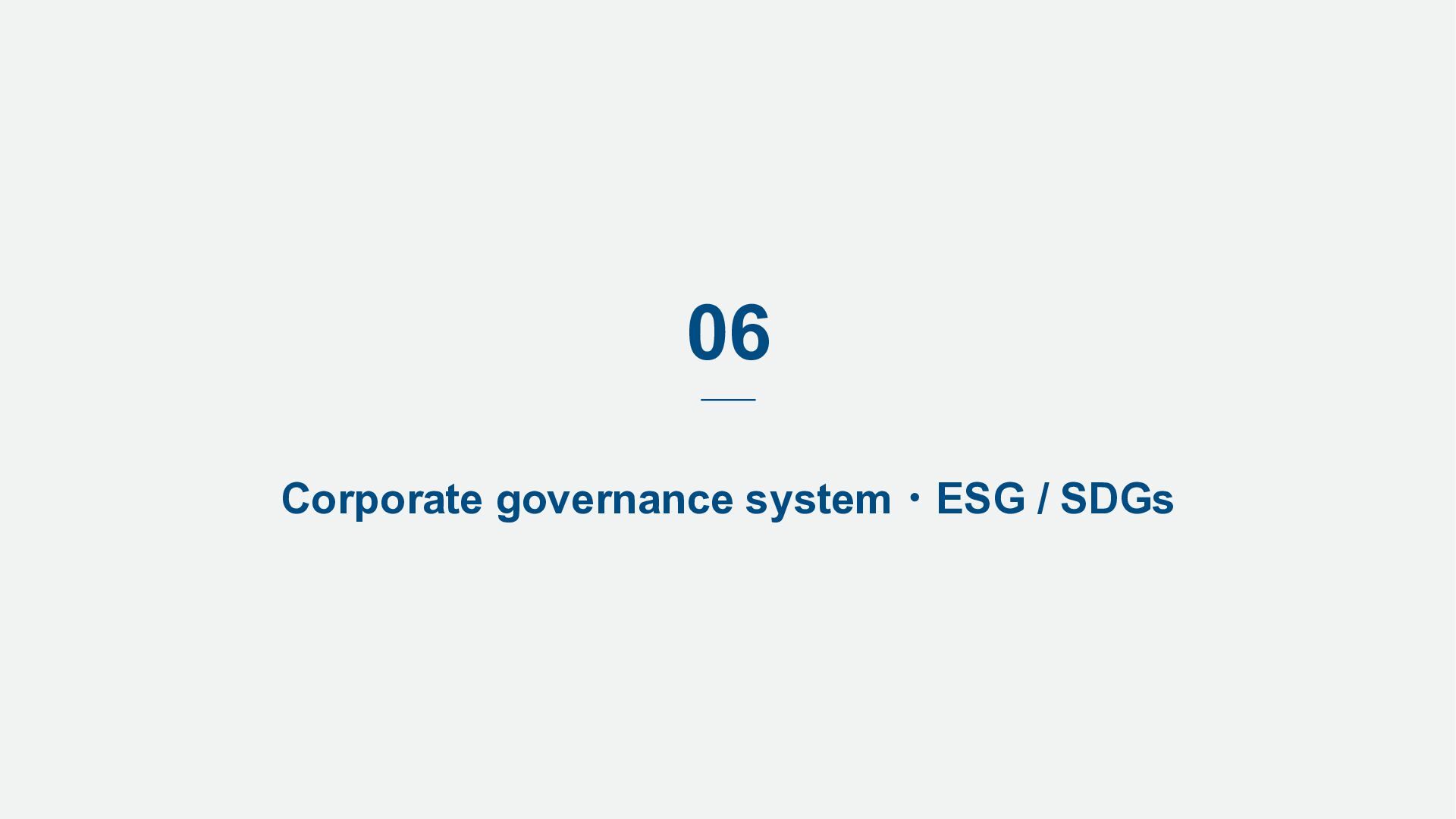 06

Corporate governance system・ESG / SDGs